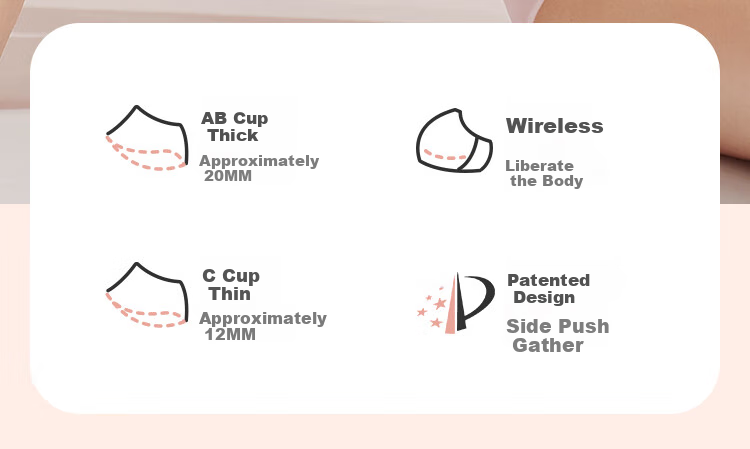 AB Cup
Thick

Approximately
20MM

Wireless

Liberate
the Body

C Cup
Thin

Approximately
12MM

Patented
Design

Side Push
Gather